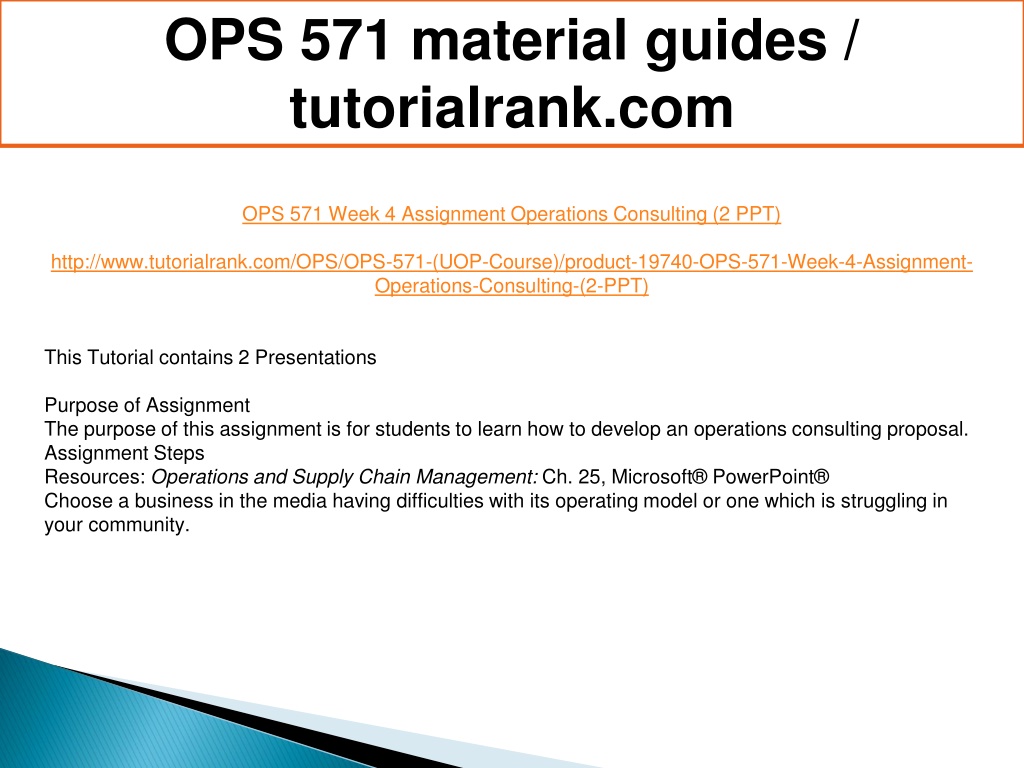 OPS 571 material guides / tutorialrank.com

OPS 571 Week 4 Assignment Operations Consulting (2 PPT)

http://www.tutorialrank.com/OPS/OPS-571-(UOP-Course)/product-19740-OPS-571-Week-4-Assignment-Operations-Consulting-(2-PPT)

This Tutorial contains 2 Presentations

Purpose of Assignment
The purpose of this assignment is for students to learn how to develop an operations consulting proposal.
Assignment Steps
Resources: Operations and Supply Chain Management: Ch. 25, Microsoft® PowerPoint®
Choose a business in the media having difficulties with its operating model or one which is struggling in your community.